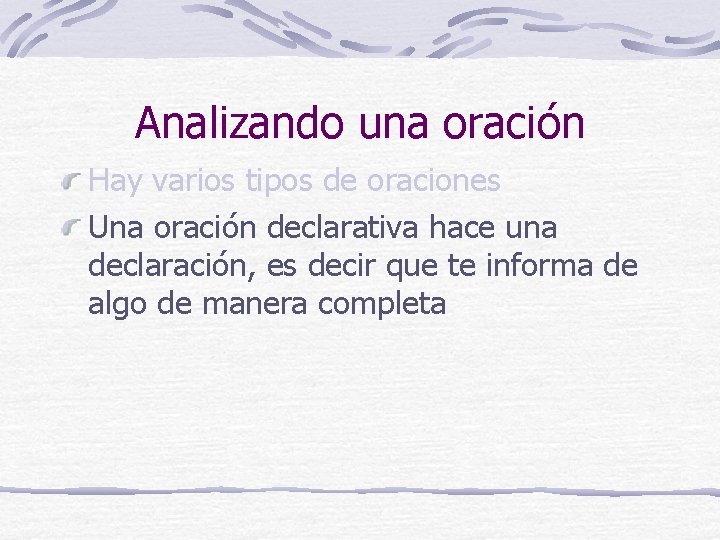 Analizando una oración

Hay varios tipos de oraciones

Una oración declarativa hace una declaración, es decir que te informa de algo de manera completa